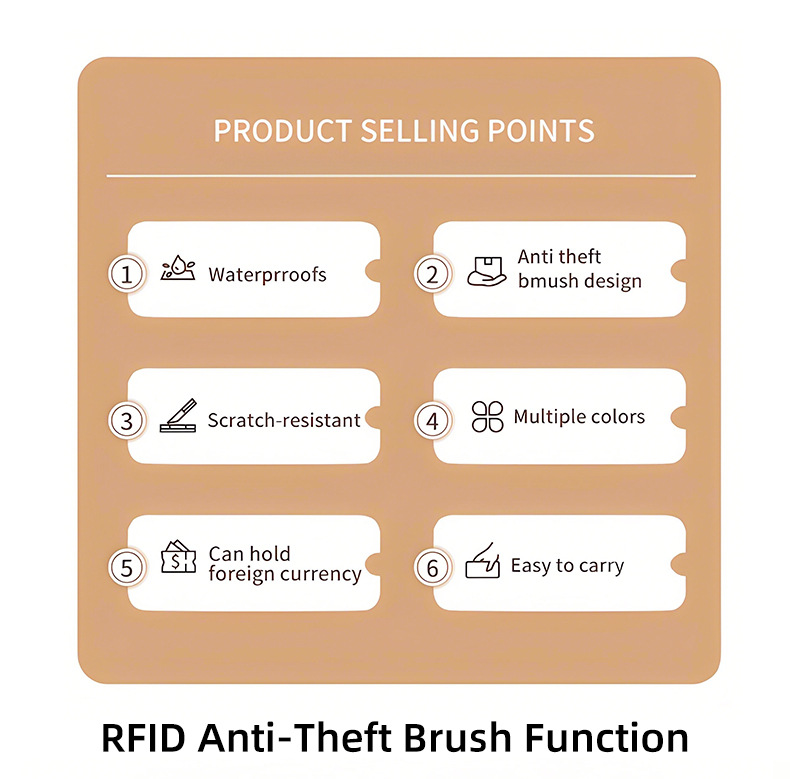 PRODUCT SELLING POINTS

1 Waterprroofs

2 Anti theft bmush design

3 Scratch-resistant

4 Multiple colors

5 Can hold foreign currency

6 Easy to carry

RFID Anti-Theft Brush Function